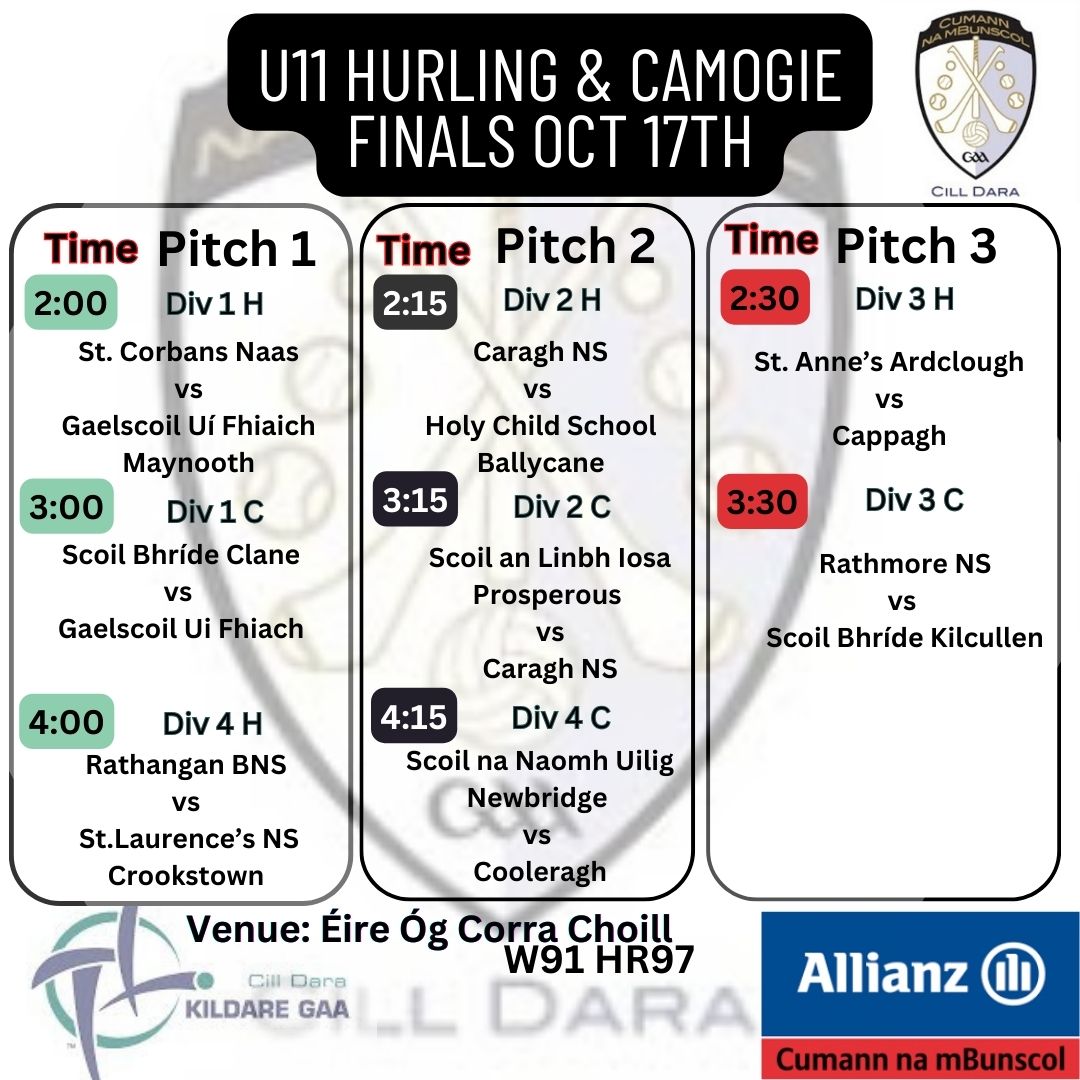 U11 HURLING & CAMOGIE FINALS OCT 17TH

CUMANN NA mBUNSCOL
GAA
CILL DARA

Time Pitch 1

2:00 Div 1 H
St. Corbans Naas
vs
Gaelscoil Uí Fhiaich Maynooth

3:00 Div 1 C
Scoil Bhríde Clane
vs
Gaelscoil Ui Fhiach

4:00 Div 4 H
Rathangan BNS
vs
St.Laurence's NS Crookstown

Time Pitch 2

2:15 Div 2 H
Caragh NS
vs
Holy Child School Ballycane

3:15 Div 2 C
Scoil an Linbh Iosa Prosperous
vs
Caragh NS

4:15 Div 4 C
Scoil na Naomh Uilig Newbridge
vs
Cooleragh

Time Pitch 3

2:30 Div 3 H
St. Anne's Ardclough
vs
Cappagh

3:30 Div 3 C
Rathmore NS
vs
Scoil Bhríde Kilcullen

Venue: Éire Óg Corra Choill
W91 HR97

Cill Dara
KILDARE GAA

CILL DARA

Allianz

Cumann na mBunscol